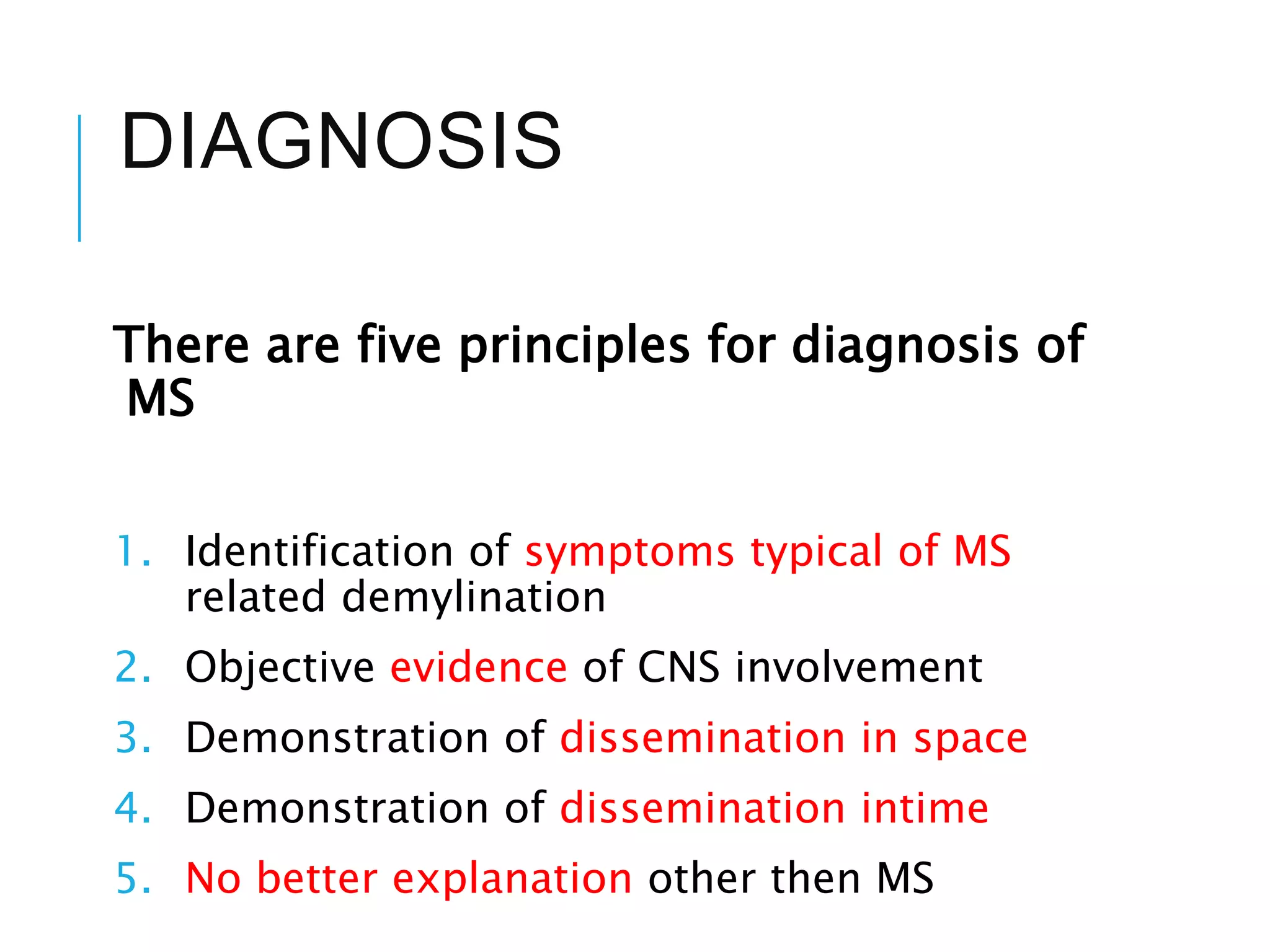 DIAGNOSIS

There are five principles for diagnosis of MS

1. Identification of symptoms typical of MS related demylination
2. Objective evidence of CNS involvement
3. Demonstration of dissemination in space
4. Demonstration of dissemination intime
5. No better explanation other then MS